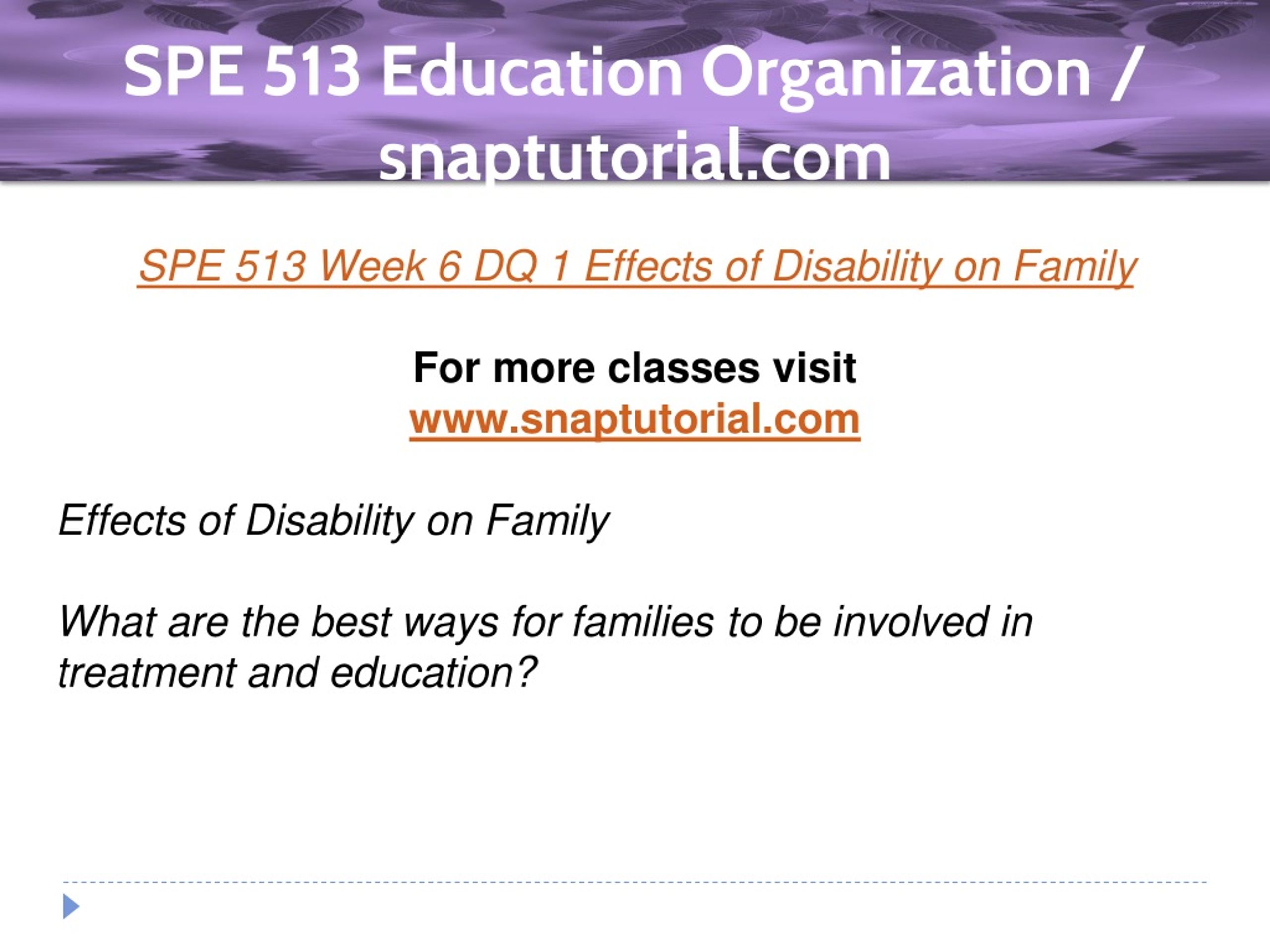 SPE 513 Education Organization / snaptutorial.com

SPE 513 Week 6 DQ 1 Effects of Disability on Family

For more classes visit
www.snaptutorial.com

Effects of Disability on Family

What are the best ways for families to be involved in treatment and education?